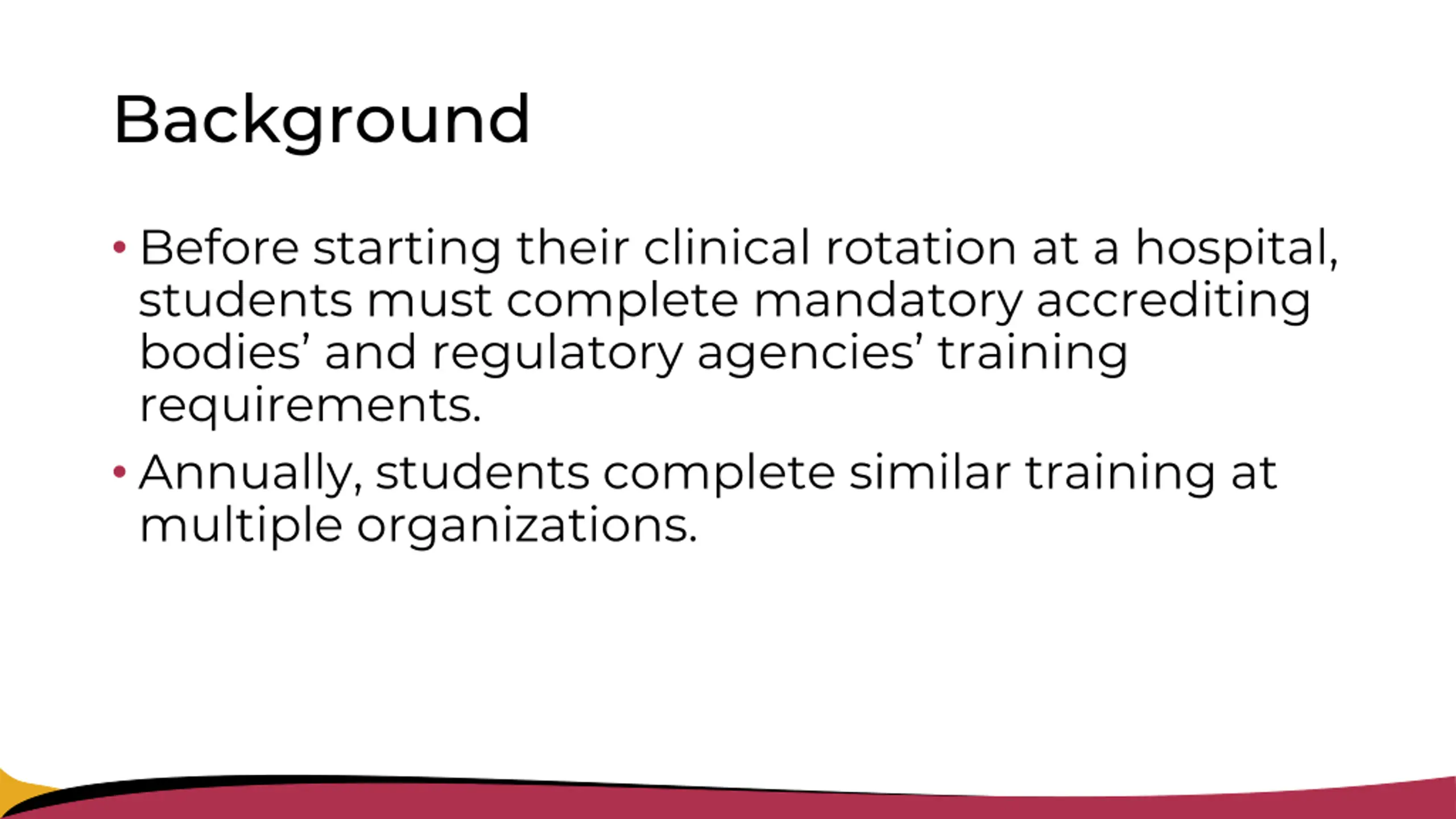 Background

• Before starting their clinical rotation at a hospital, students must complete mandatory accrediting bodies’ and regulatory agencies’ training requirements.

• Annually, students complete similar training at multiple organizations.